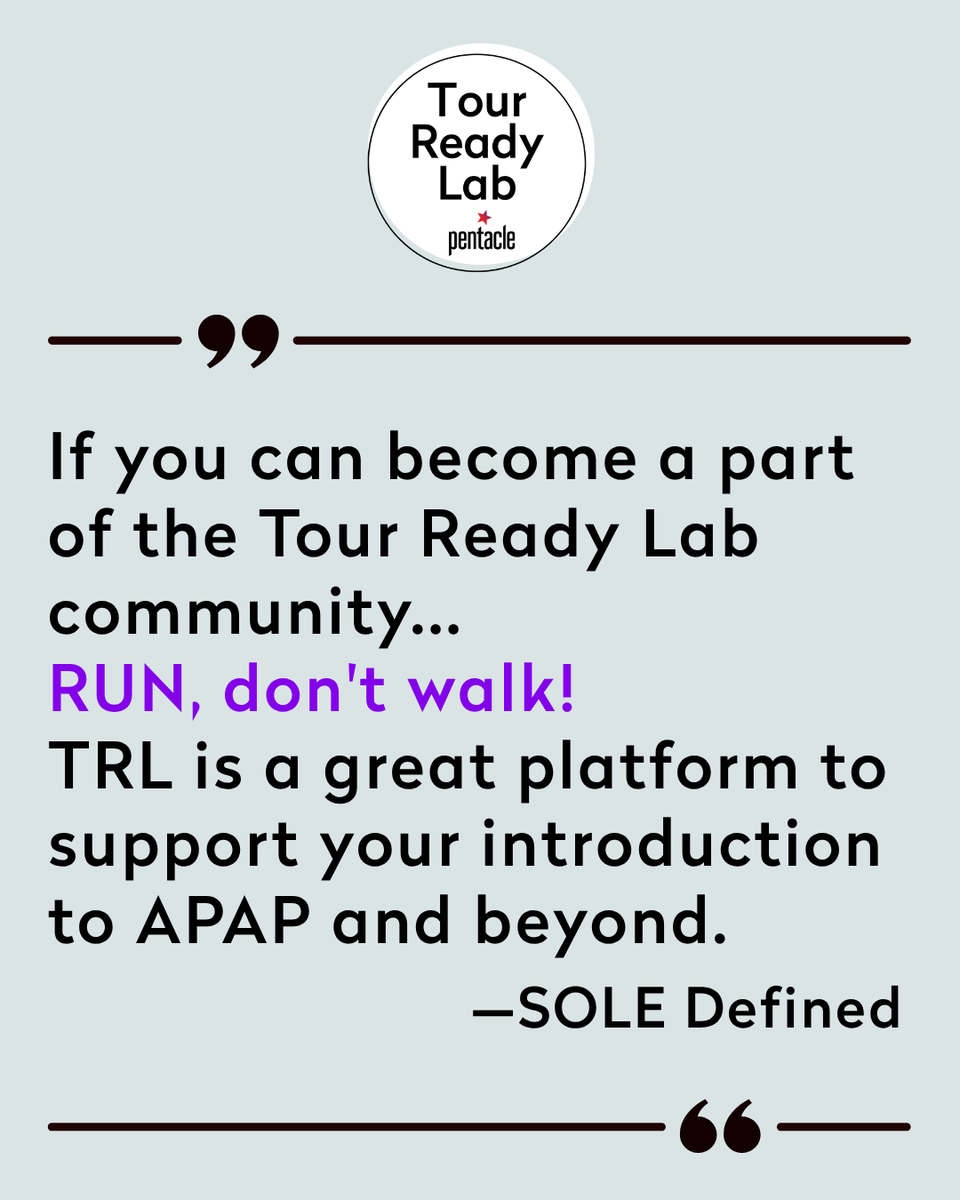 Tour Ready Lab
pentacle

”

If you can become a part of the Tour Ready Lab community...
RUN, don't walk!
TRL is a great platform to support your introduction to APAP and beyond.
—SOLE Defined

“